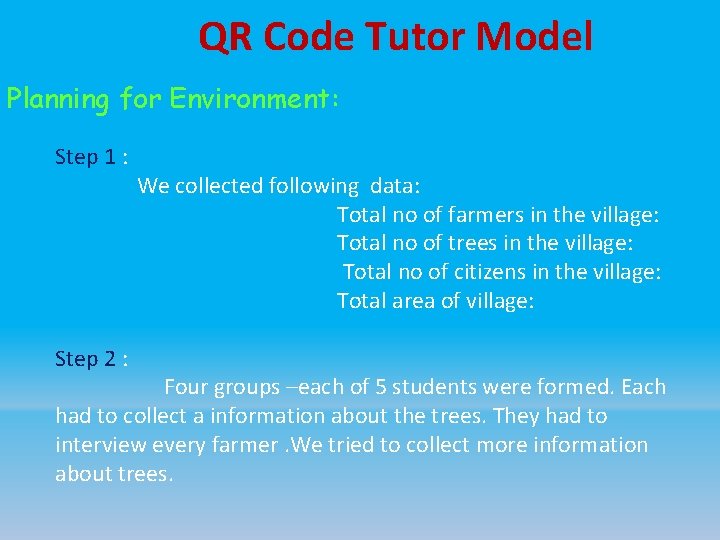 QR Code Tutor Model

Planning for Environment:

Step 1 :

We collected following data:

Total no of farmers in the village:
Total no of trees in the village:
Total no of citizens in the village:
Total area of village:

Step 2 :

Four groups –each of 5 students were formed. Each had to collect a information about the trees. They had to interview every farmer .We tried to collect more information about trees.